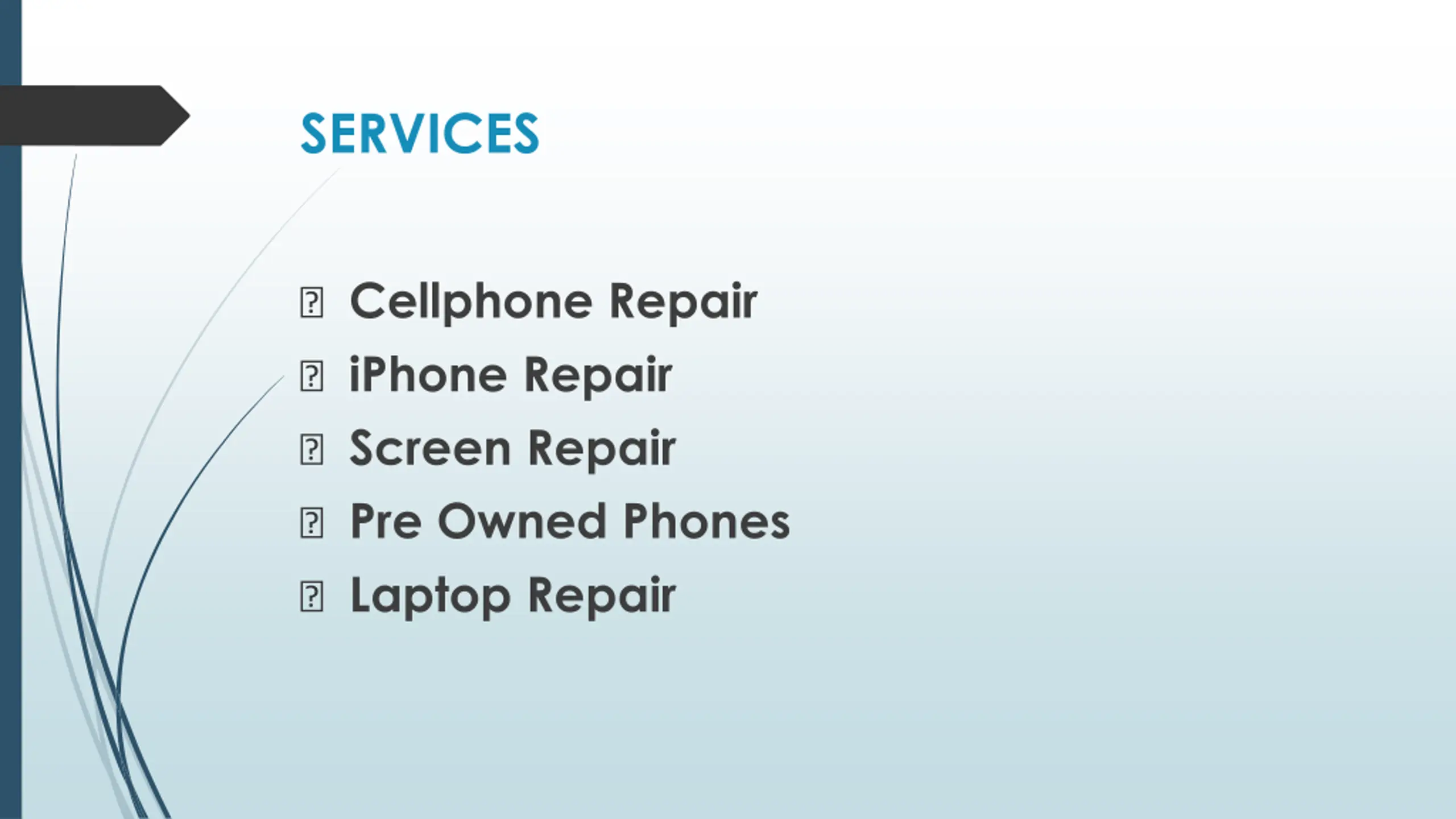 SERVICES

- Cellphone Repair
- iPhone Repair
- Screen Repair
- Pre Owned Phones
- Laptop Repair